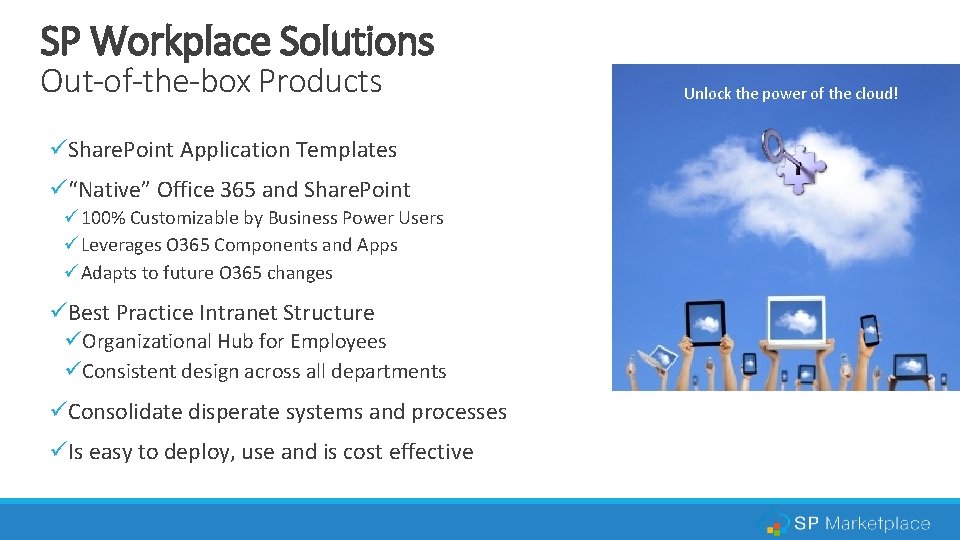 SP Workplace Solutions
Out-of-the-box Products

✓SharePoint Application Templates

✓"Native" Office 365 and SharePoint

✓100% Customizable by Business Power Users

✓Leverages O365 Components and Apps

✓Adapts to future O365 changes

✓Best Practice Intranet Structure

✓Organizational Hub for Employees

✓Consistent design across all departments

✓Consolidate disperate systems and processes

✓Is easy to deploy, use and is cost effective

Unlock the power of the cloud!

SP Marketplace